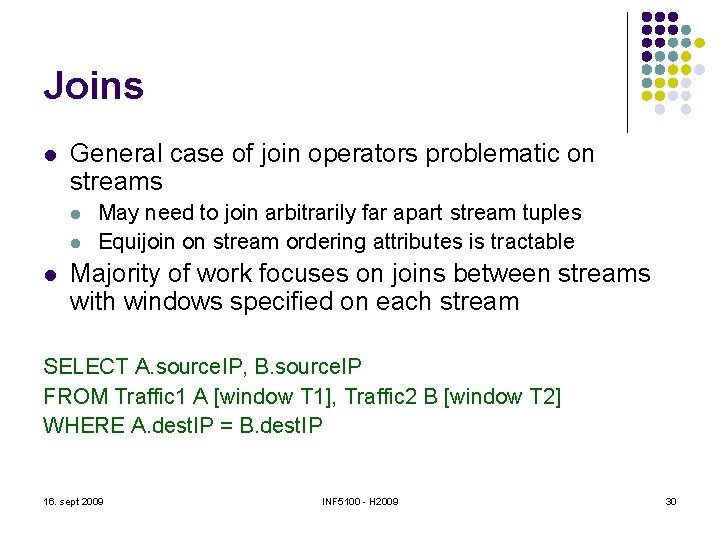 Joins

- General case of join operators problematic on streams
  - May need to join arbitrarily far apart stream tuples
  - Equijoin on stream ordering attributes is tractable
- Majority of work focuses on joins between streams with windows specified on each stream

SELECT A.sourceIP, B.sourceIP
FROM Traffic1 A [window T1], Traffic2 B [window T2]
WHERE A.destIP = B.destIP

16. sept 2009

INF5100 - H2009

30